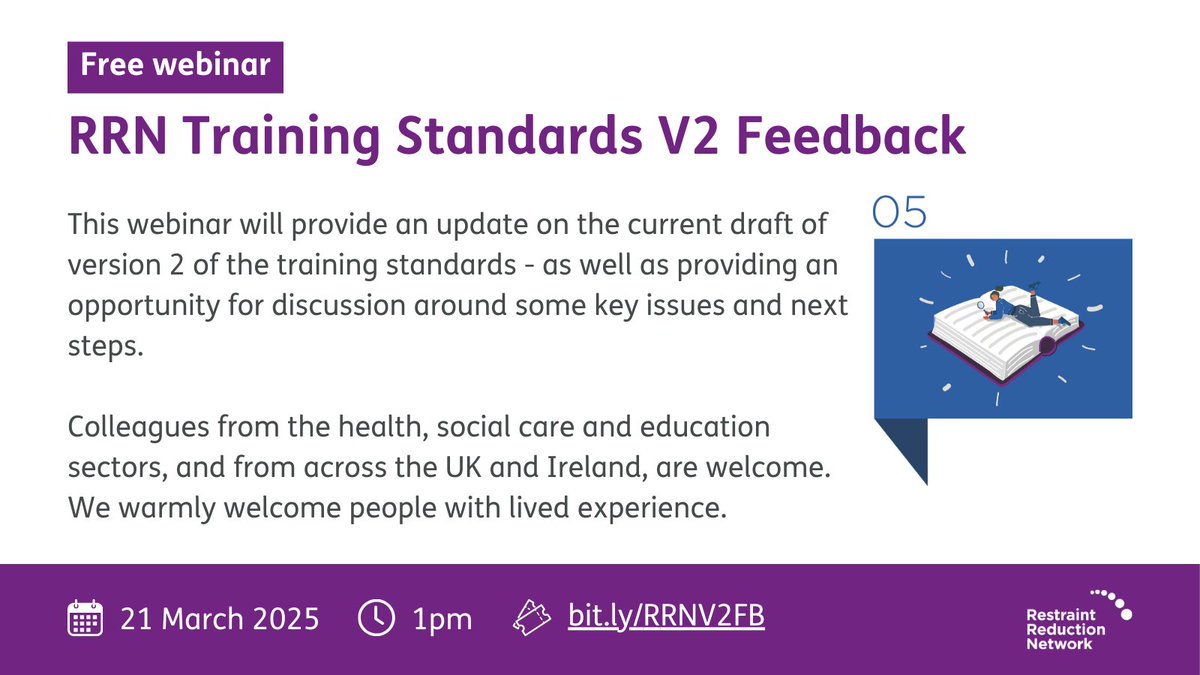 Free webinar

RRN Training Standards V2 Feedback

This webinar will provide an update on the current draft of version 2 of the training standards - as well as providing an opportunity for discussion around some key issues and next steps.

Colleagues from the health, social care and education sectors, and from across the UK and Ireland, are welcome. We warmly welcome people with lived experience.

05

21 March 2025 1pm bit.ly/RRNV2FB

Restraint Reduction Network